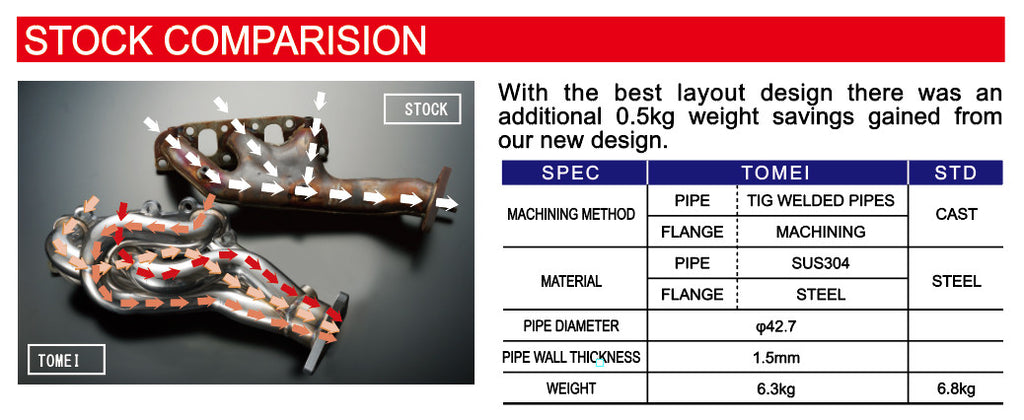 STOCK COMPARISION

STOCK

TOMEI

With the best layout design there was an additional 0.5kg weight savings gained from our new design.

| SPEC | TOMEI | | STD |
|---|---|---|---|
| MACHINING METHOD | PIPE | TIG WELDED PIPES | CAST |
| | FLANGE | MACHINING | |
| MATERIAL | PIPE | SUS304 | STEEL |
| | FLANGE | STEEL | |
| PIPE DIAMETER | φ42.7 | | |
| PIPE WALL THICKNESS | 1.5mm | | |
| WEIGHT | 6.3kg | | 6.8kg |